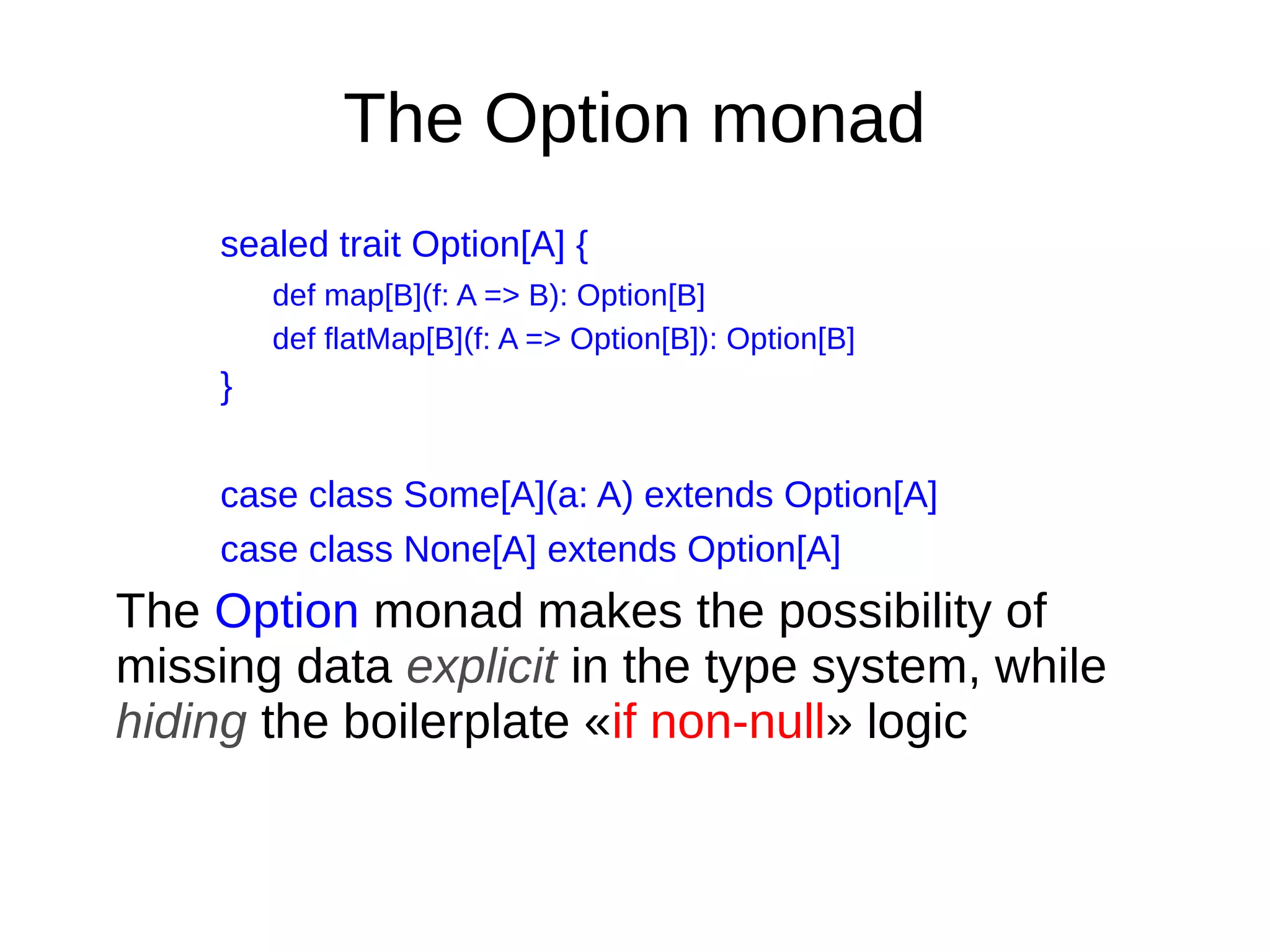 The Option monad

sealed trait Option[A] {
def map[B](f: A => B): Option[B]
def flatMap[B](f: A => Option[B]): Option[B]
}

case class Some[A](a: A) extends Option[A]
case class None[A] extends Option[A]

The Option monad makes the possibility of missing data explicit in the type system, while hiding the boilerplate «if non-null» logic